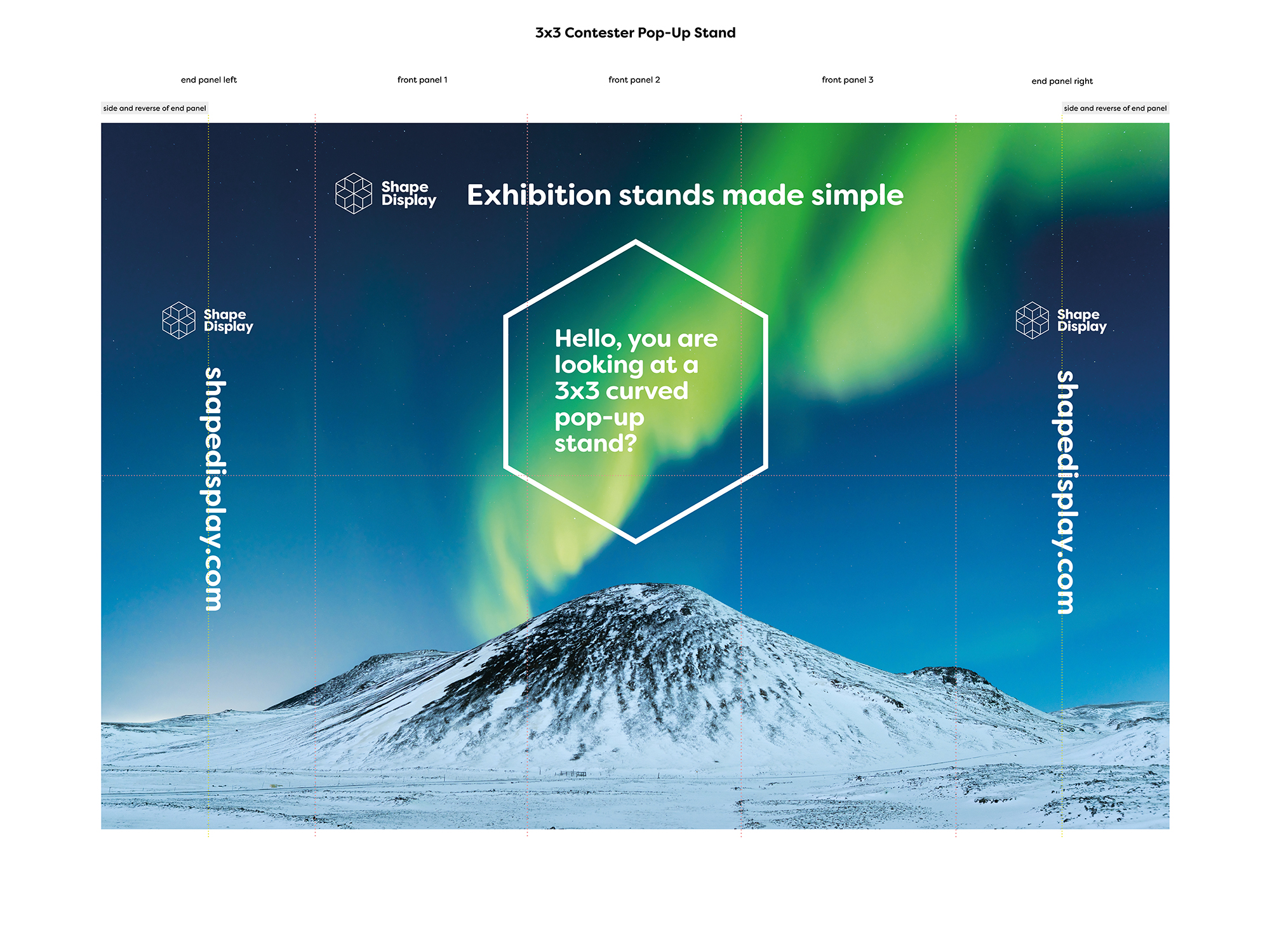 3x3 Contester Pop-Up Stand

end panel left

front panel 1

front panel 2

front panel 3

end panel right

side and reverse of end panel

side and reverse of end panel

Shape Display

Exhibition stands made simple

Shape Display

shapedisplay.com

Hello, you are looking at a 3x3 curved pop-up stand?

Shape Display

shapedisplay.com